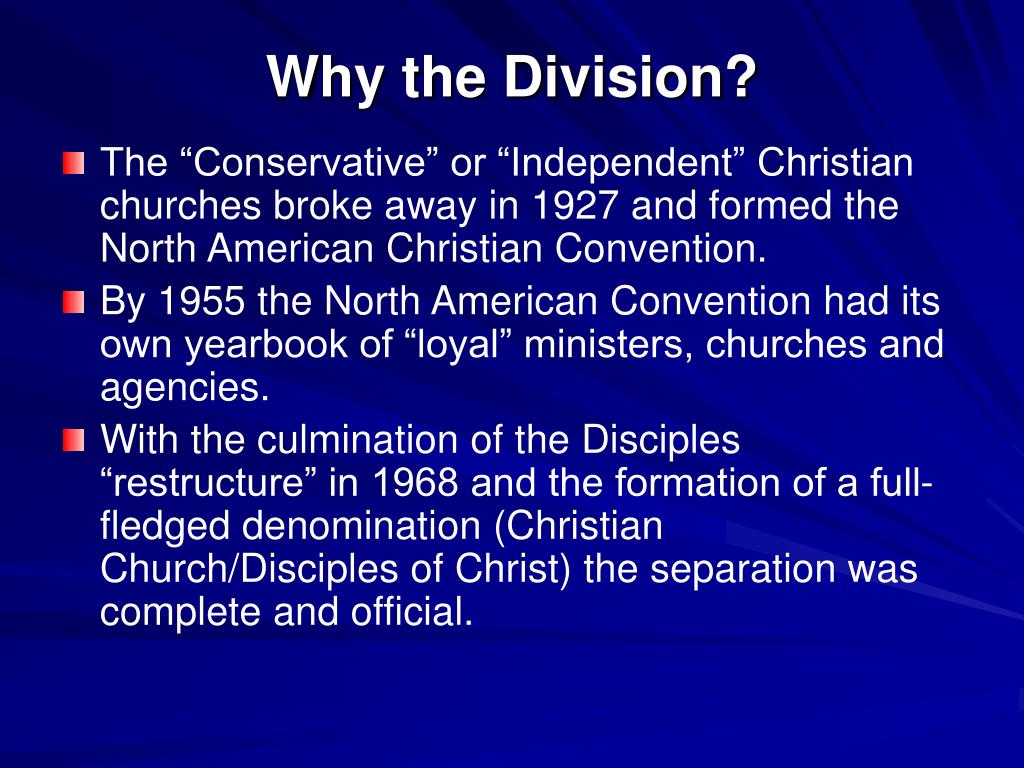 Why the Division?

The “Conservative” or “Independent” Christian churches broke away in 1927 and formed the North American Christian Convention.

By 1955 the North American Convention had its own yearbook of “loyal” ministers, churches and agencies.

With the culmination of the Disciples “restructure” in 1968 and the formation of a full-fledged denomination (Christian Church/Disciples of Christ) the separation was complete and official.